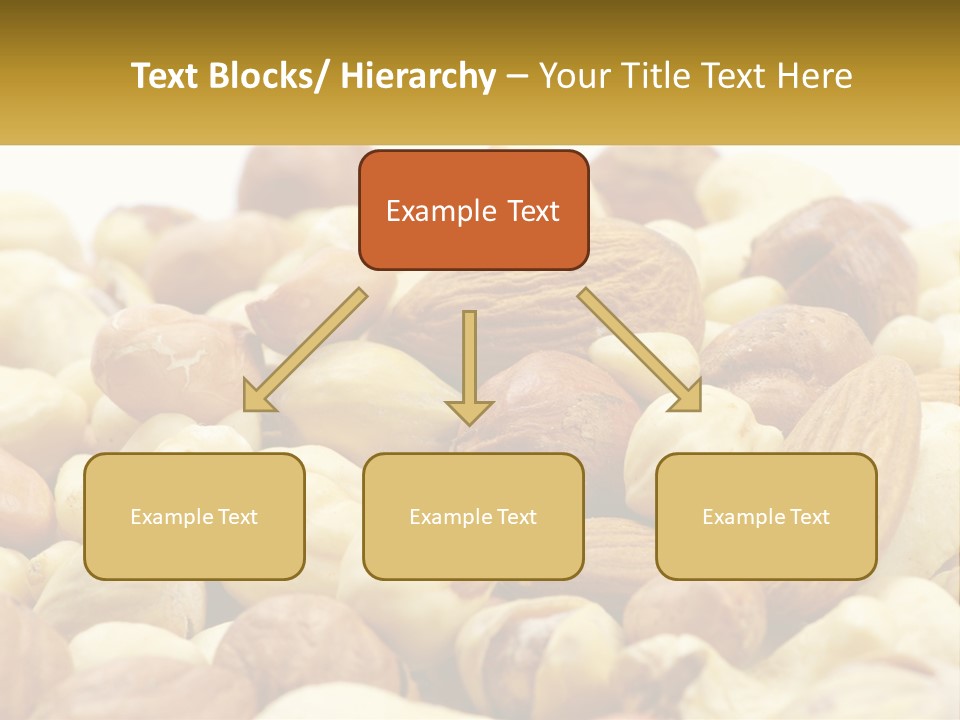 Text Blocks/ Hierarchy – Your Title Text Here

Example Text

Example Text

Example Text

Example Text